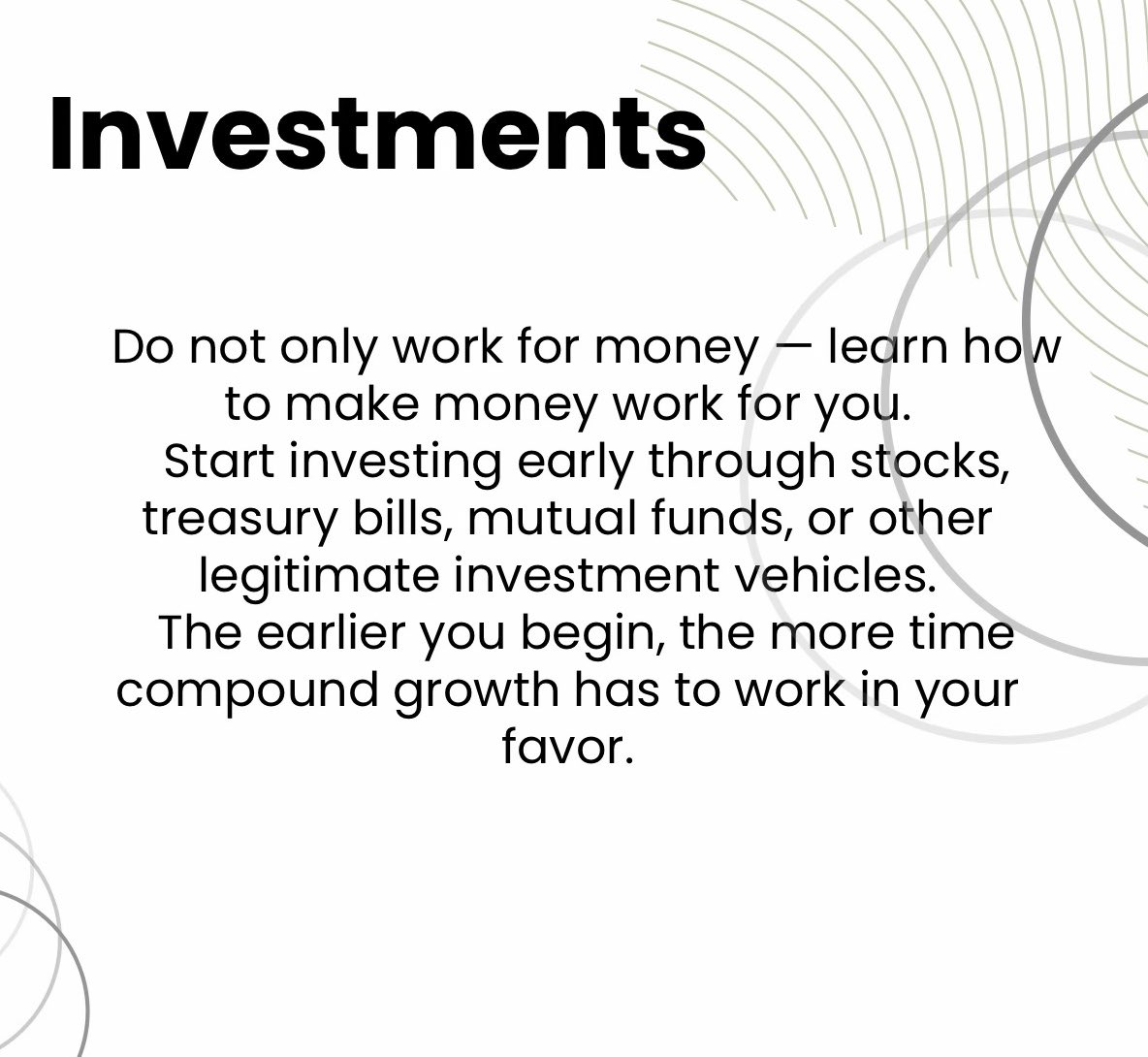 Investments

Do not only work for money — learn how to make money work for you.
Start investing early through stocks, treasury bills, mutual funds, or other legitimate investment vehicles.
The earlier you begin, the more time compound growth has to work in your favor.